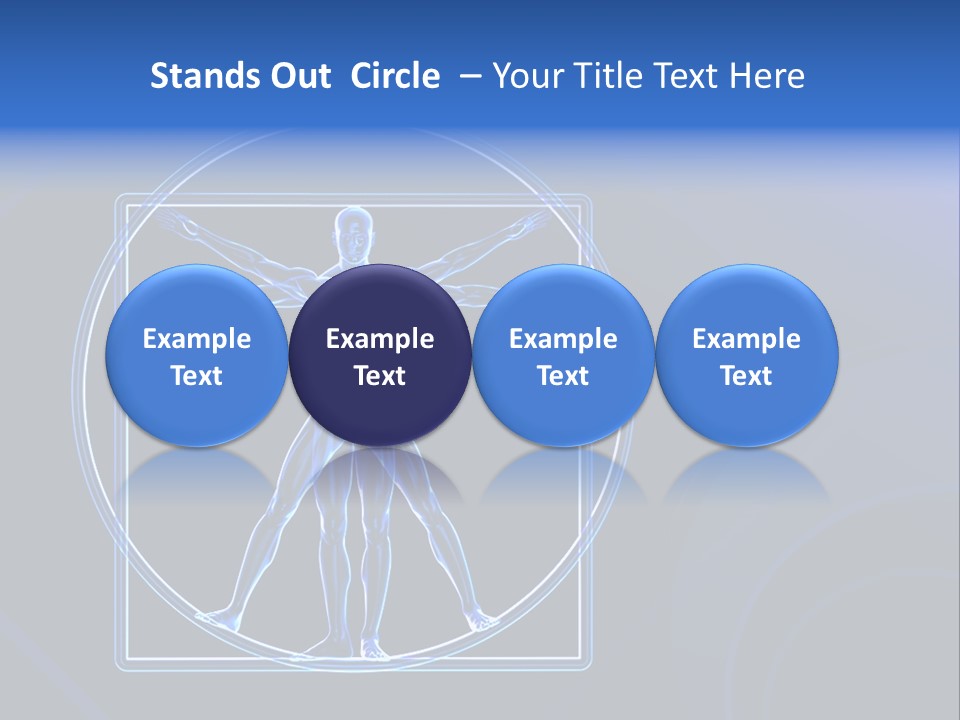 Stands Out Circle – Your Title Text Here

Example Text

Example Text

Example Text

Example Text